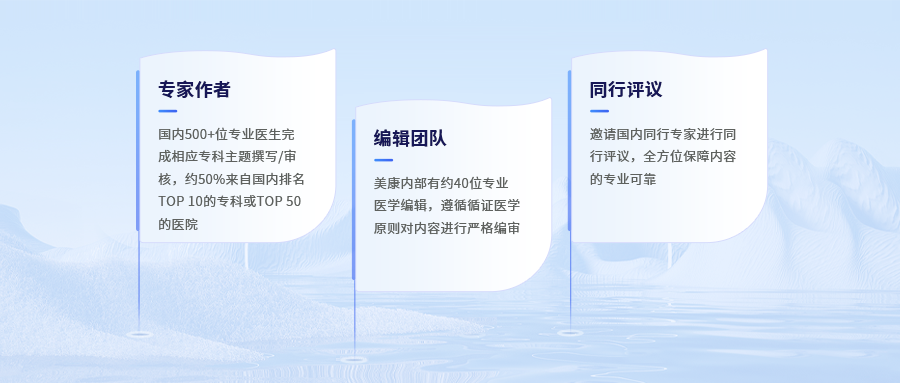 专家作者

国内500+位专业医生完成相应专科主题撰写/审核，约50%来自国内排名TOP 10的专科或TOP 50的医院

编辑团队

美康内部有约40位专业医学编辑，遵循循证医学原则对内容进行严格编审

同行评议

邀请国内同行专家进行同行评议，全方位保障内容的专业可靠